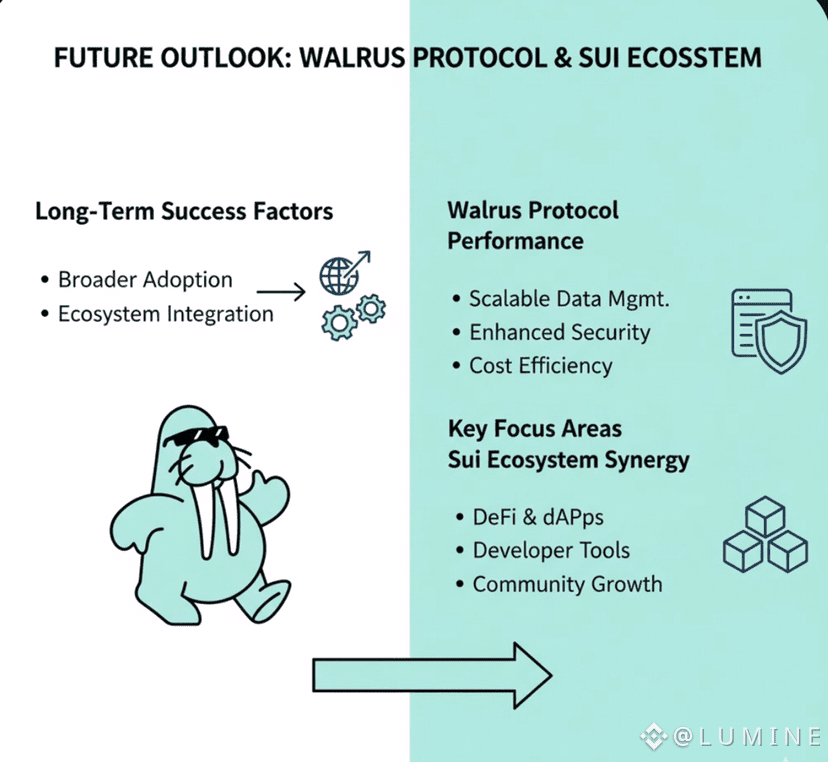 FUTURE OUTLOOK: WALRUS PROTOCOL & SUI ECOSSTEM

Long-Term Success Factors

• Broader Adoption
• Ecosystem Integration

Walrus Protocol Performance

• Scalable Data Mgmt.
• Enhanced Security
• Cost Efficiency

Key Focus Areas
Sui Ecosystem Synergy

• DeFi & dAPps
• Developer Tools
• Community Growth

@LUMINE